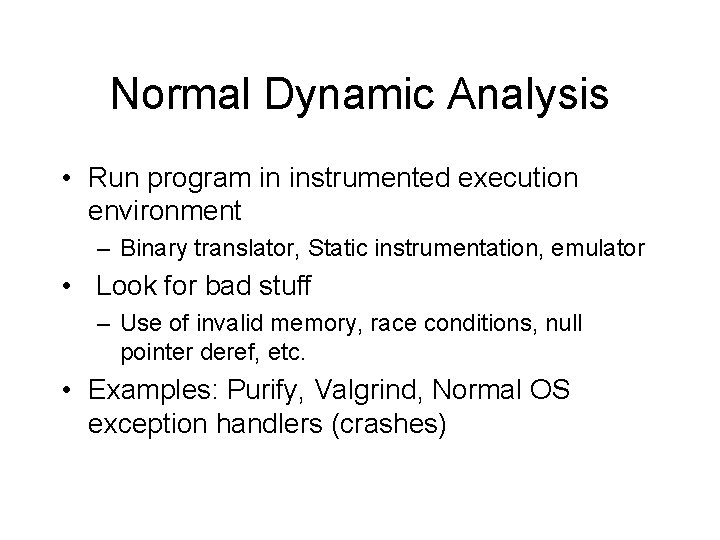 Normal Dynamic Analysis

• Run program in instrumented execution environment

– Binary translator, Static instrumentation, emulator

• Look for bad stuff

– Use of invalid memory, race conditions, null pointer deref, etc.

• Examples: Purify, Valgrind, Normal OS exception handlers (crashes)